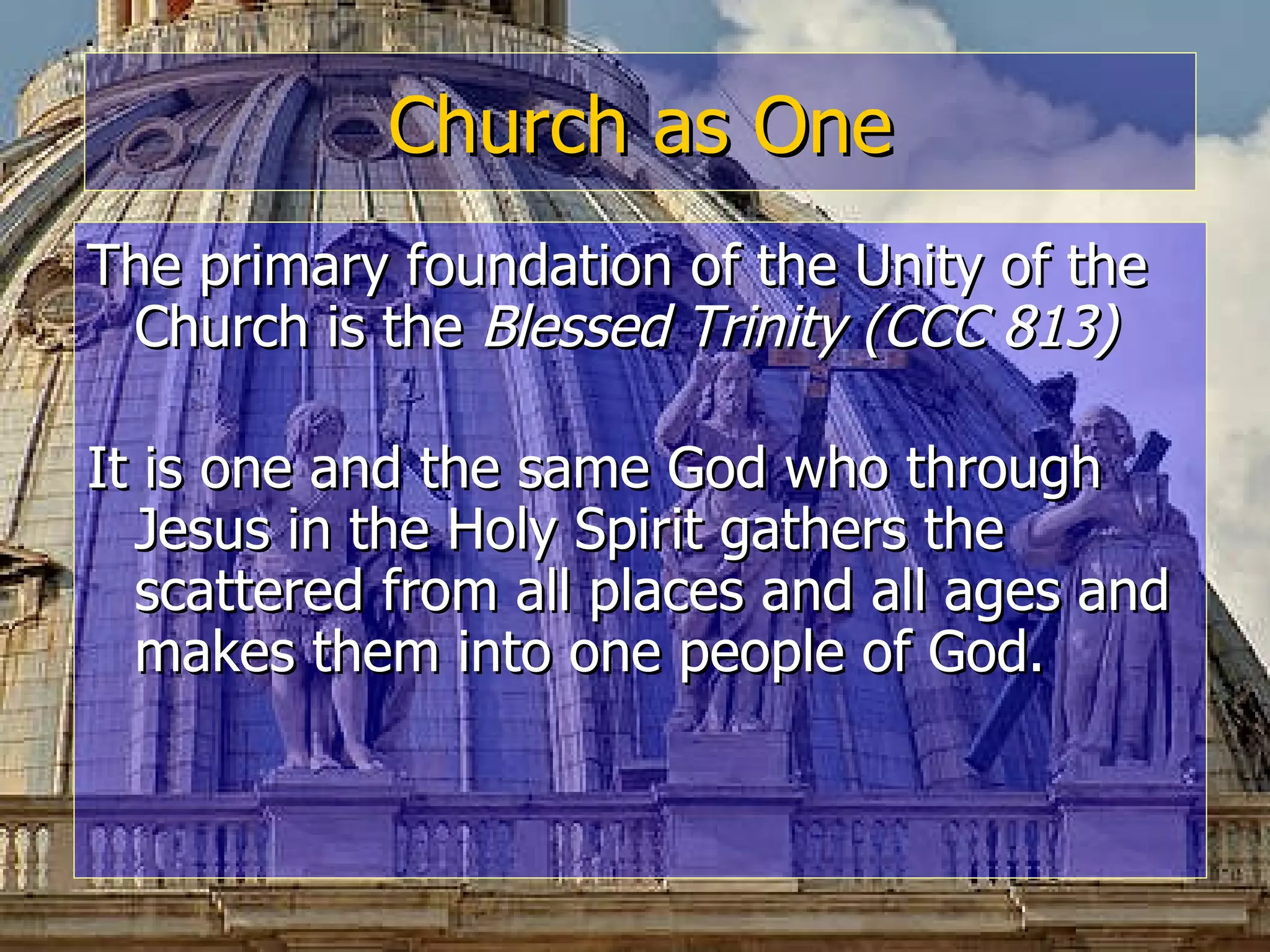 Church as One

The primary foundation of the Unity of the Church is the Blessed Trinity (CCC 813)

It is one and the same God who through Jesus in the Holy Spirit gathers the scattered from all places and all ages and makes them into one people of God.